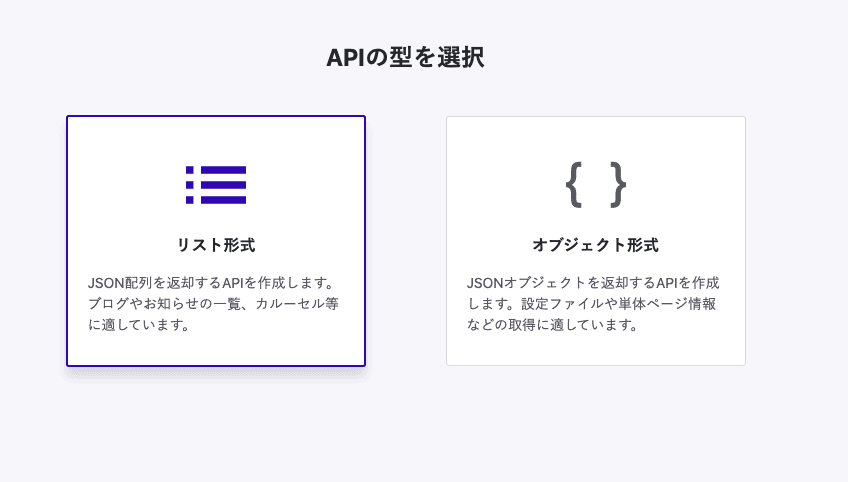 APIの型を選択

リスト形式

JSON配列を返却するAPIを作成します。ブログやお知らせの一覧、カルーセル等に適しています。

{ }

オブジェクト形式

JSONオブジェクトを返却するAPIを作成します。設定ファイルや単体ページ情報などの取得に適しています。